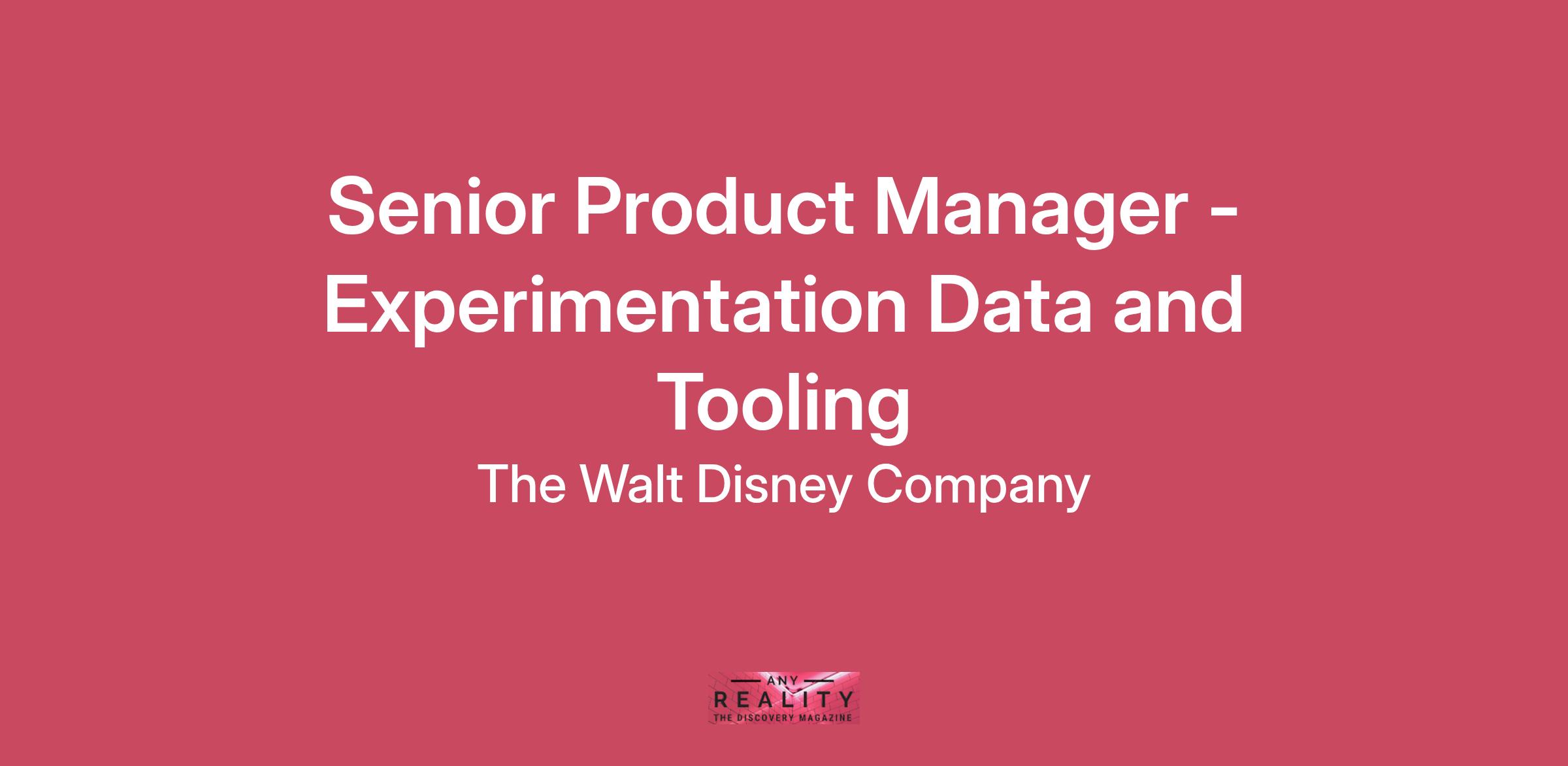 Senior Product Manager - Experimentation Data and Tooling

The Walt Disney Company

ANY
REALITY
THE DISCOVERY MAGAZINE